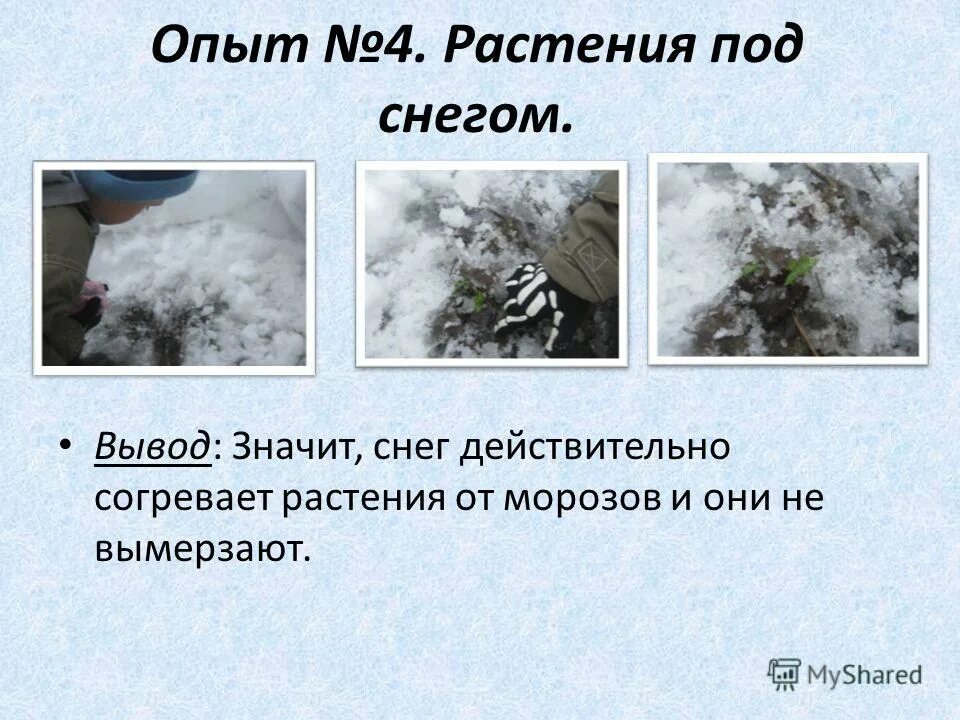 Опыт №4. Растения под снегом.

• Вывод: Значит, снег действительно согревает растения от морозов и они не вымерзают.

MyShared